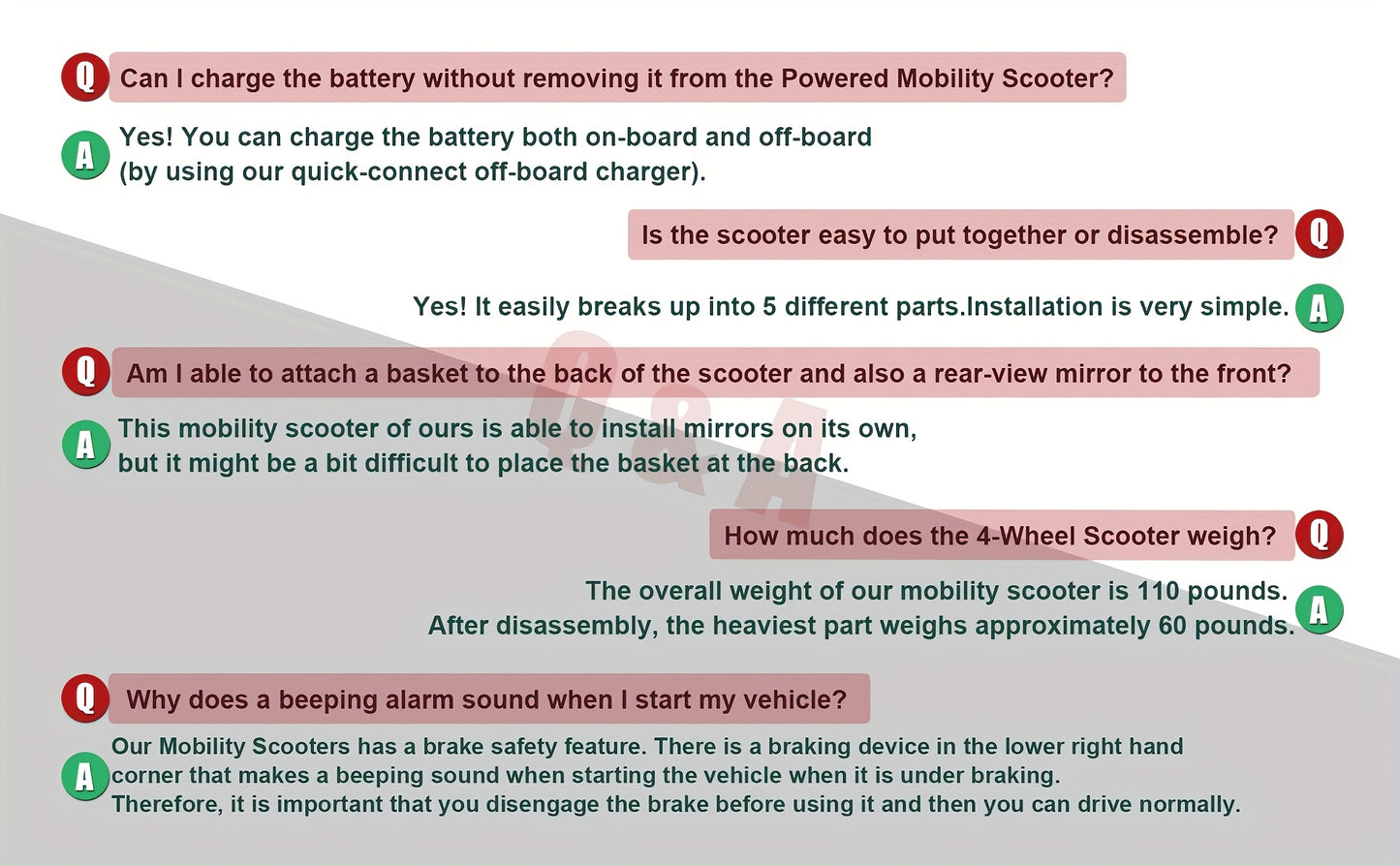 Q Can I charge the battery without removing it from the Powered Mobility Scooter?

A Yes! You can charge the battery both on-board and off-board (by using our quick-connect off-board charger).

Is the scooter easy to put together or disassemble? Q

Yes! It easily breaks up into 5 different parts.Installation is very simple. A

Q Am I able to attach a basket to the back of the scooter and also a rear-view mirror to the front?

A This mobility scooter of ours is able to install mirrors on its own, but it might be a bit difficult to place the basket at the back.

How much does the 4-Wheel Scooter weigh? Q

The overall weight of our mobility scooter is 110 pounds. After disassembly, the heaviest part weighs approximately 60 pounds. A

Q Why does a beeping alarm sound when I start my vehicle?

A Our Mobility Scooters has a brake safety feature. There is a braking device in the lower right hand corner that makes a beeping sound when starting the vehicle when it is under braking. Therefore, it is important that you disengage the brake before using it and then you can drive normally.

Q&A